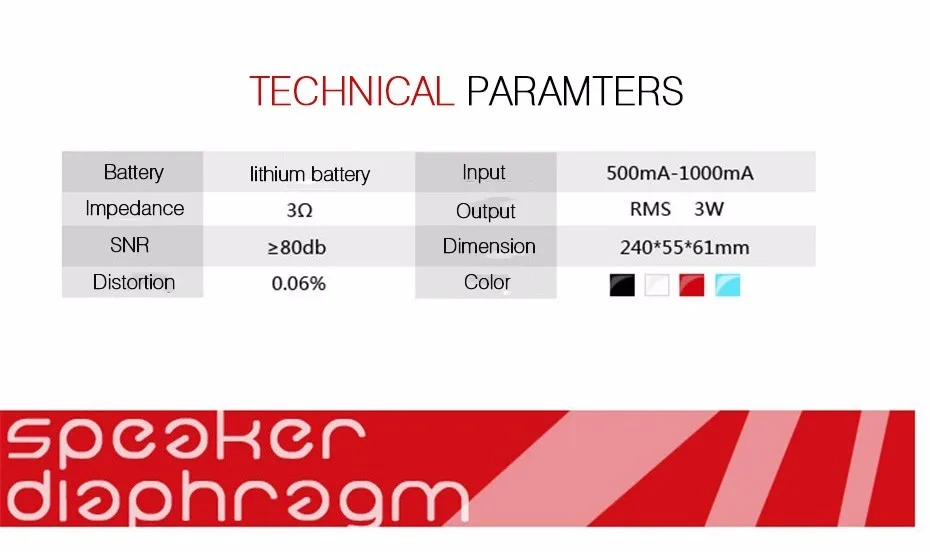 TECHNICAL PARAMTERS

| Battery | lithium battery | Input | 500mA-1000mA |
|---|---|---|---|
| Impedance | 3Ω | Output | RMS 3W |
| SNR | ≥80db | Dimension | 240*55*61mm |
| Distortion | 0.06% | Color | |

speaker diaphragm